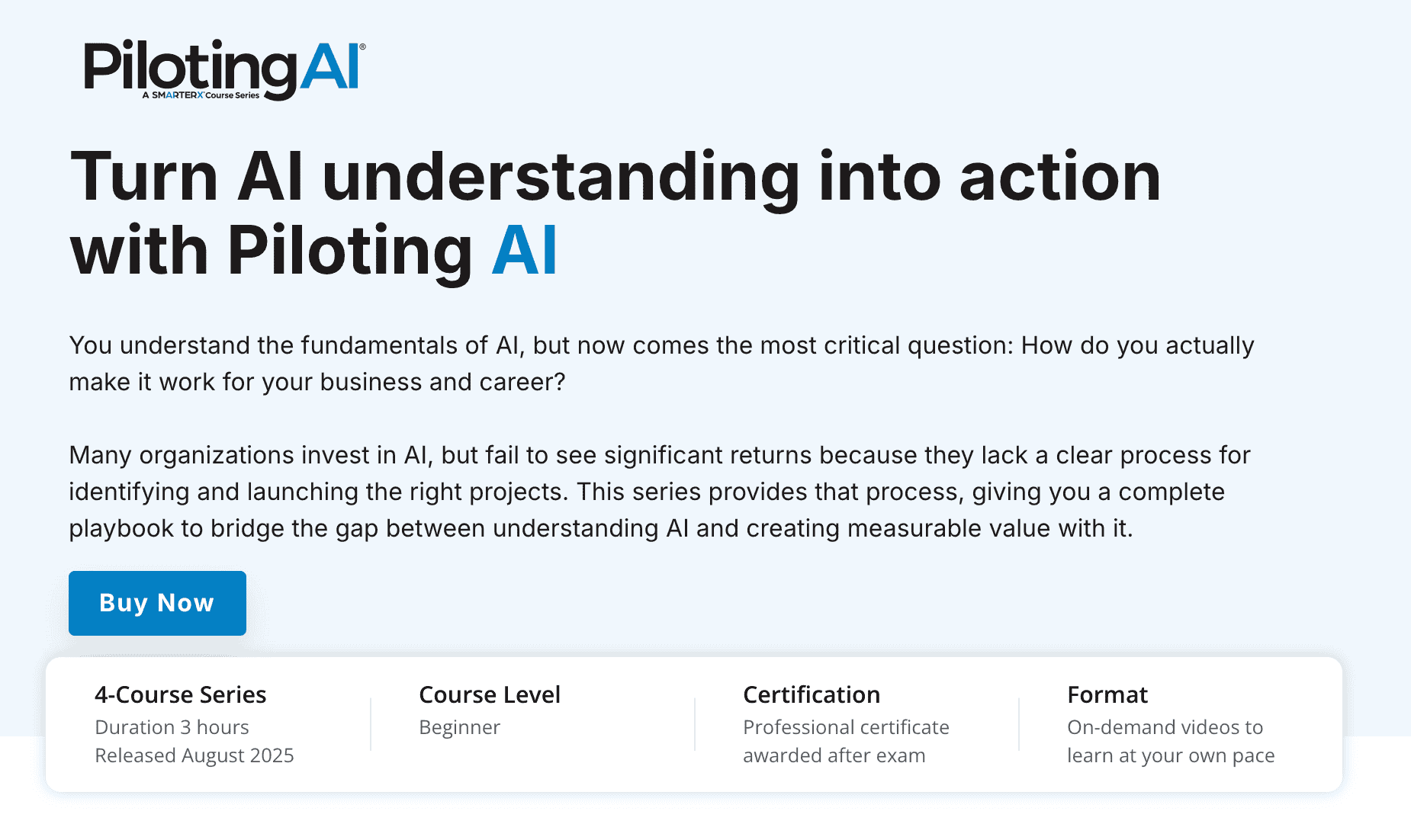 PilotingAI®
A SMARTERX Course Series

Turn AI understanding into action with Piloting AI

You understand the fundamentals of AI, but now comes the most critical question: How do you actually make it work for your business and career?

Many organizations invest in AI, but fail to see significant returns because they lack a clear process for identifying and launching the right projects. This series provides that process, giving you a complete playbook to bridge the gap between understanding AI and creating measurable value with it.

Buy Now

4-Course Series
Duration 3 hours
Released August 2025

Course Level
Beginner

Certification
Professional certificate awarded after exam

Format
On-demand videos to learn at your own pace